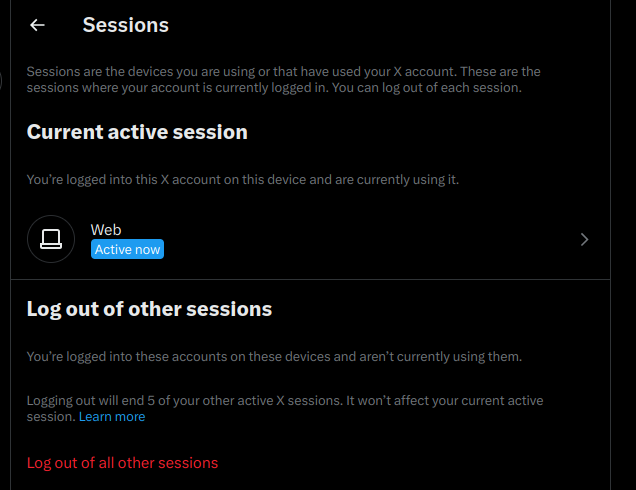 Sessions

Sessions are the devices you are using or that have used your X account. These are the sessions where your account is currently logged in. You can log out of each session.

Current active session

You’re logged into this X account on this device and are currently using it.

Web
Active now

Log out of other sessions

You’re logged into these accounts on these devices and aren’t currently using them.

Logging out will end 5 of your other active X sessions. It won’t affect your current active session. Learn more

Log out of all other sessions